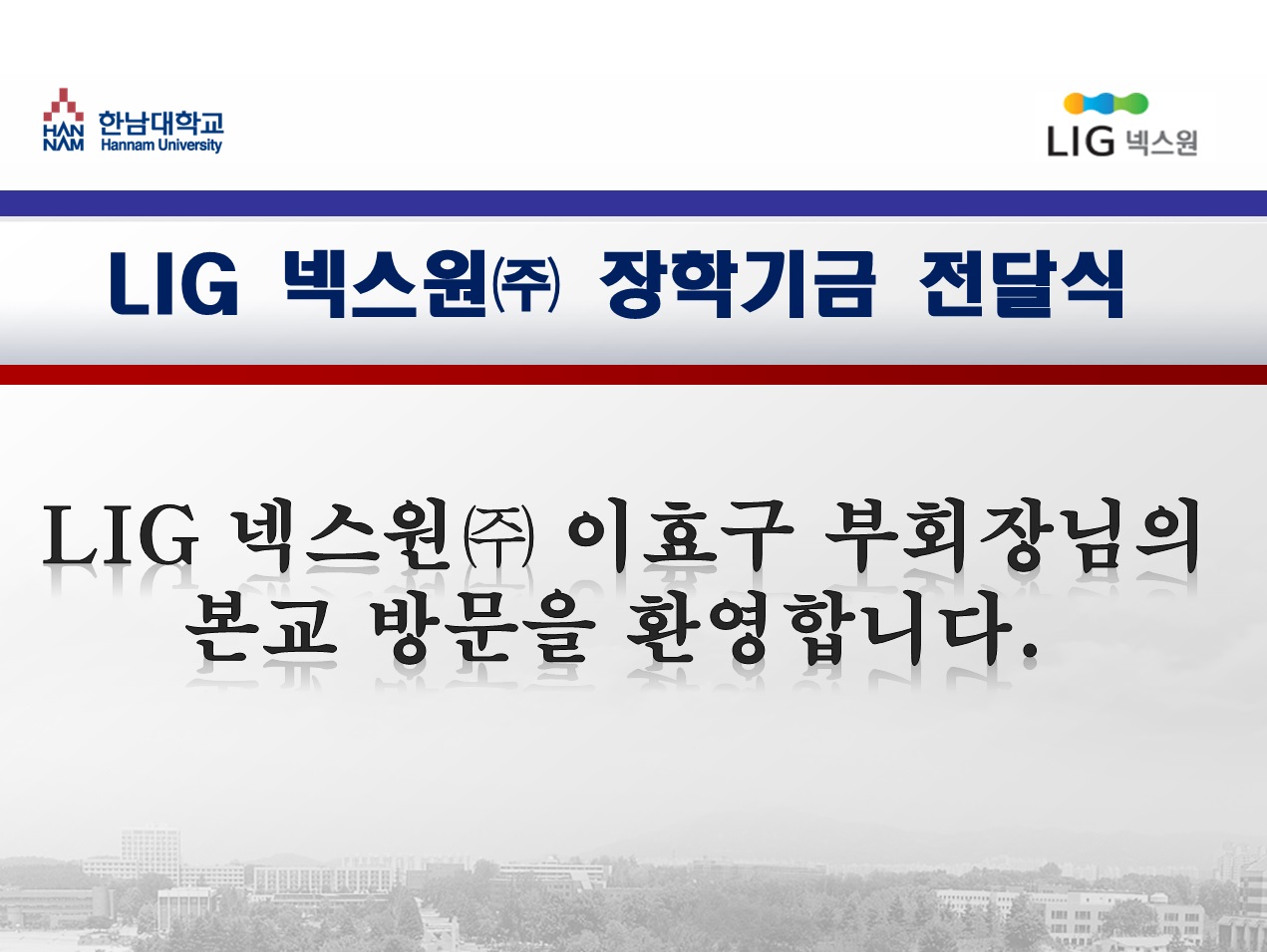 HAN NAM 한남대학교 Hannam University

LIG 넥스원

LIG 넥스원㈜ 장학기금 전달식

LIG 넥스원㈜ 이효구 부회장님의 본교 방문을 환영합니다.